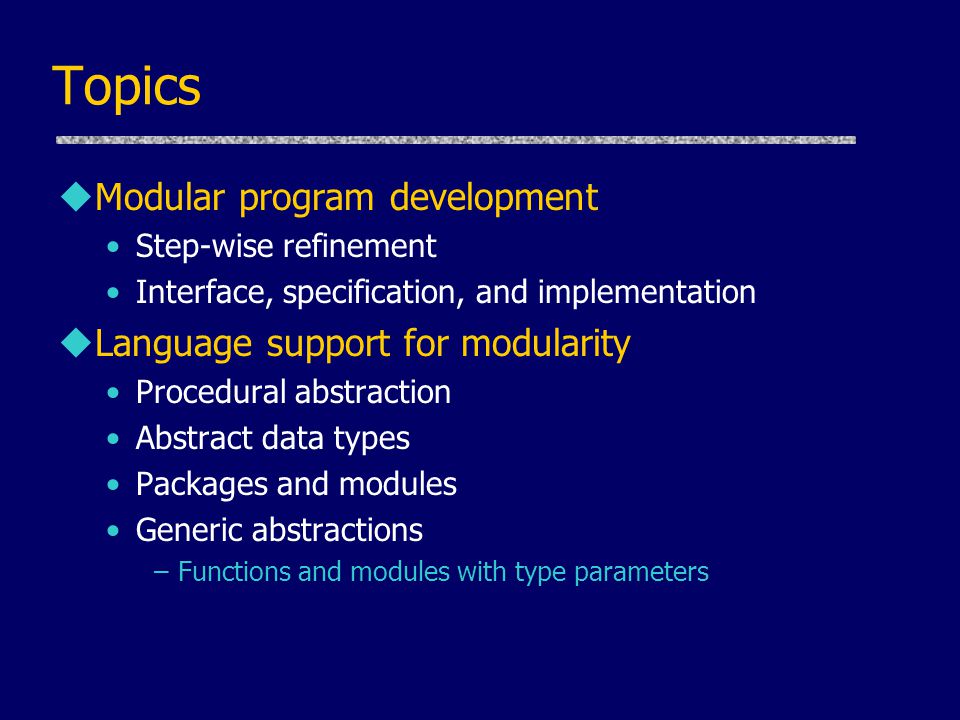 Topics

◆Modular program development
• Step-wise refinement
• Interface, specification, and implementation

◆Language support for modularity
• Procedural abstraction
• Abstract data types
• Packages and modules
• Generic abstractions
– Functions and modules with type parameters